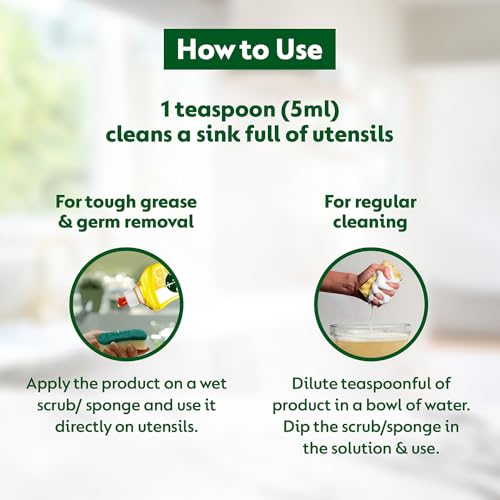 How to Use

1 teaspoon (5ml) cleans a sink full of utensils

For tough grease & germ removal

Apply the product on a wet scrub/ sponge and use it directly on utensils.

For regular cleaning

Dilute teaspoonful of product in a bowl of water. Dip the scrub/sponge in the solution & use.